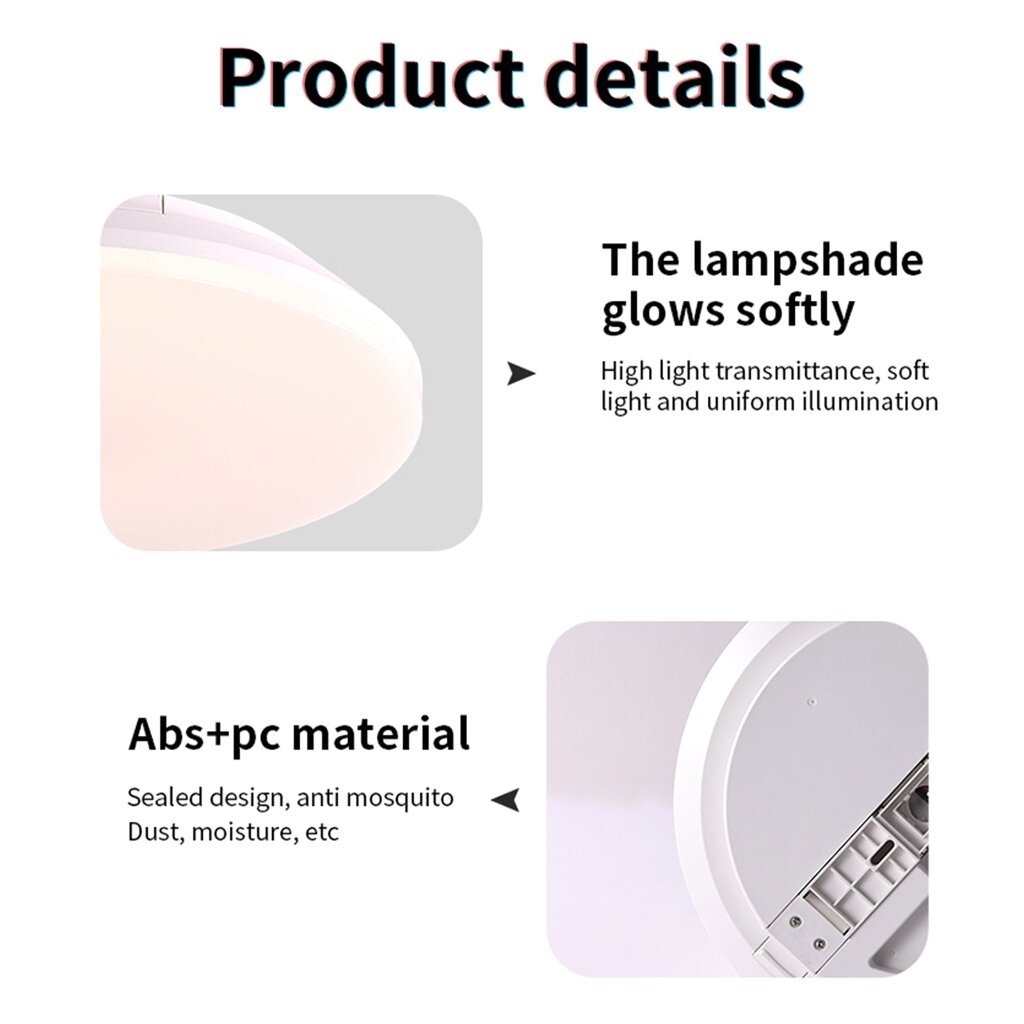 Product details

The lampshade glows softly

High light transmittance, soft light and uniform illumination

Abs+pc material

Sealed design, anti mosquito
Dust, moisture, etc